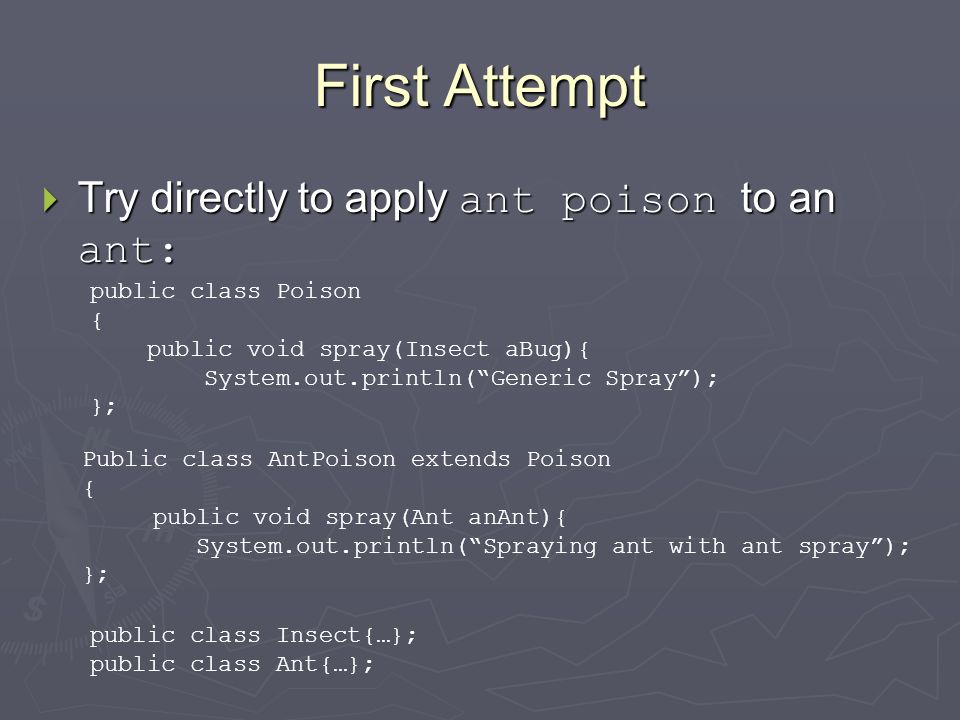 First Attempt

Try directly to apply ant poison to an ant:

public class Poison
{
public void spray(Insect aBug){
System.out.println(“Generic Spray”);
};

Public class AntPoison extends Poison
{
public void spray(Ant anAnt){
System.out.println(“Spraying ant with ant spray”);
};

public class Insect{…};
public class Ant{…};